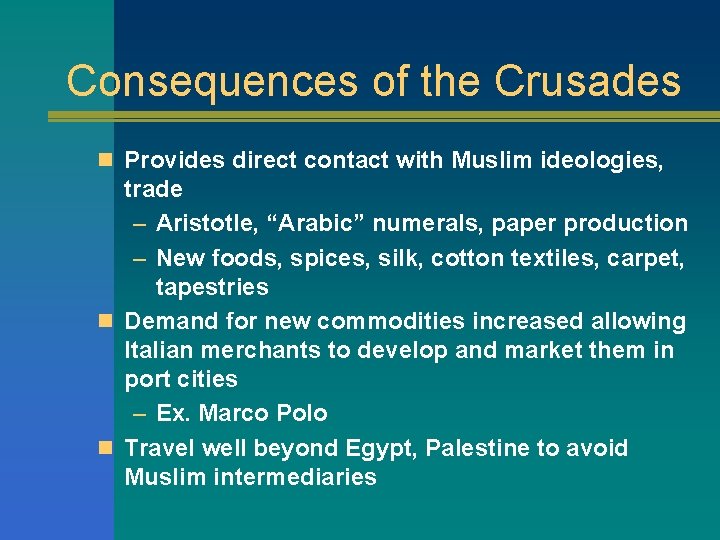 Consequences of the Crusades

Provides direct contact with Muslim ideologies, trade

– Aristotle, “Arabic” numerals, paper production

– New foods, spices, silk, cotton textiles, carpet, tapestries

Demand for new commodities increased allowing Italian merchants to develop and market them in port cities

– Ex. Marco Polo

Travel well beyond Egypt, Palestine to avoid Muslim intermediaries